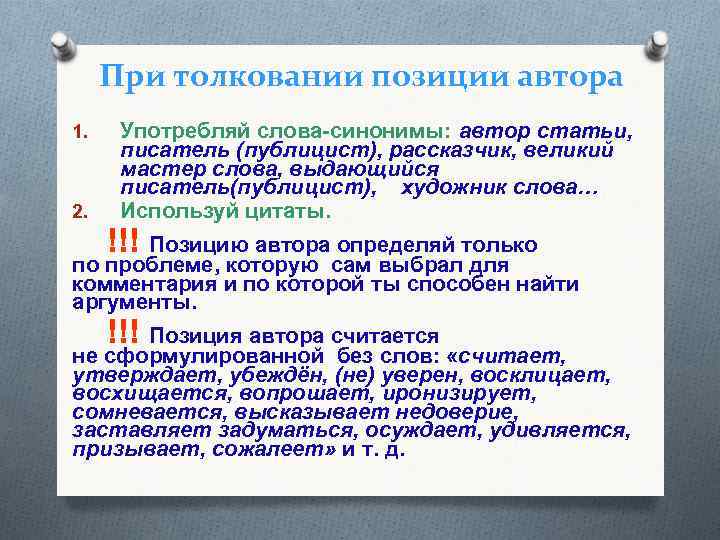 При толковании позиции автора

1. Употребляй слова-синонимы: автор статьи, писатель (публицист), рассказчик, великий мастер слова, выдающийся писатель(публицист), художник слова…
2. Используй цитаты.

!!! Позицию автора определяй только по проблеме, которую сам выбрал для комментария и по которой ты способен найти аргументы.

!!! Позиция автора считается не сформулированной без слов: «считает, утверждает, убеждён, (не) уверен, восклицает, восхищается, вопрошает, иронизирует, сомневается, высказывает недоверие, заставляет задуматься, осуждает, удивляется, призывает, сожалеет» и т. д.